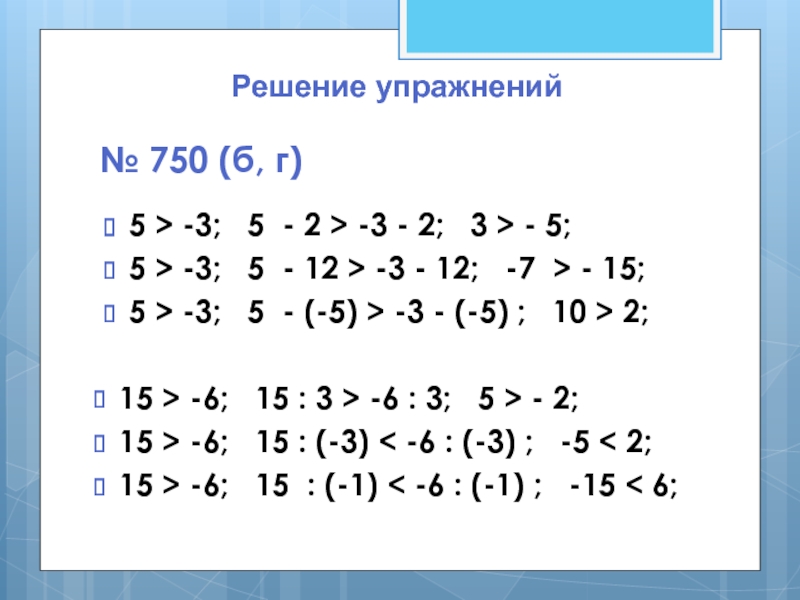 Решение упражнений

№ 750 (б, г)

$5 > -3$;   $5 - 2 > -3 - 2$;   $3 > -5$;
$5 > -3$;   $5 - 12 > -3 - 12$;   $-7 > -15$;
$5 > -3$;   $5 - (-5) > -3 - (-5)$ ;   $10 > 2$;

$15 > -6$;   $15 : 3 > -6 : 3$;   $5 > -2$;
$15 > -6$;   $15 : (-3) < -6 : (-3)$ ;   $-5 < 2$;
$15 > -6$;   $15 : (-1) < -6 : (-1)$ ;   $-15 < 6$;